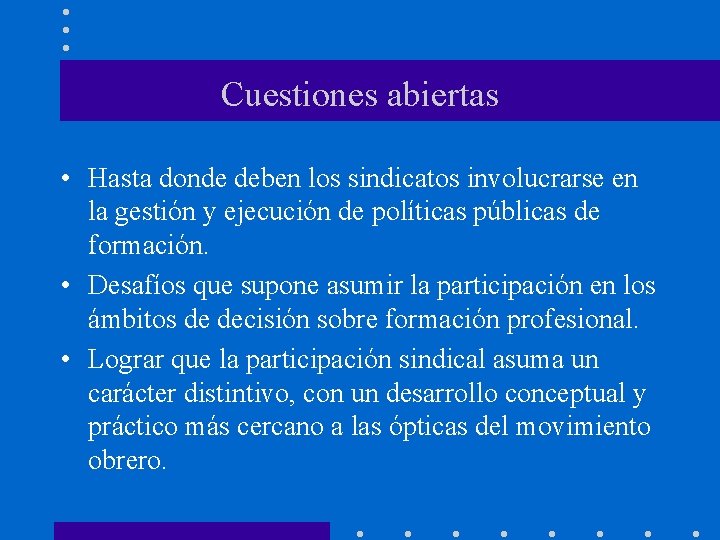 Cuestiones abiertas

• Hasta donde deben los sindicatos involucrarse en la gestión y ejecución de políticas públicas de formación.

• Desafíos que supone asumir la participación en los ámbitos de decisión sobre formación profesional.

• Lograr que la participación sindical asuma un carácter distintivo, con un desarrollo conceptual y práctico más cercano a las ópticas del movimiento obrero.